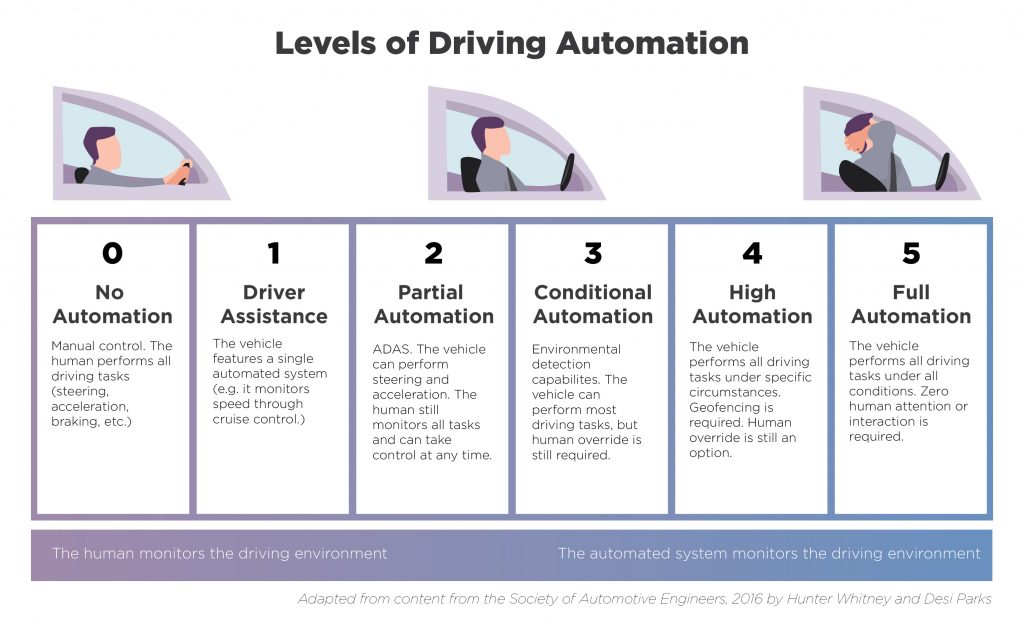 Levels of Driving Automation

0
No Automation
Manual control. The human performs all driving tasks (steering, acceleration, braking, etc.)

1
Driver Assistance
The vehicle features a single automated system (e.g. it monitors speed through cruise control.)

2
Partial Automation
ADAS. The vehicle can perform steering and acceleration. The human still monitors all tasks and can take control at any time.

3
Conditional Automation
Environmental detection capabilites. The vehicle can perform most driving tasks, but human override is still required.

4
High Automation
The vehicle performs all driving tasks under specific circumstances. Geofencing is required. Human override is still an option.

5
Full Automation
The vehicle performs all driving tasks under all conditions. Zero human attention or interaction is required.

The human monitors the driving environment

The automated system monitors the driving environment

Adapted from content from the Society of Automotive Engineers, 2016 by Hunter Whitney and Desi Parks